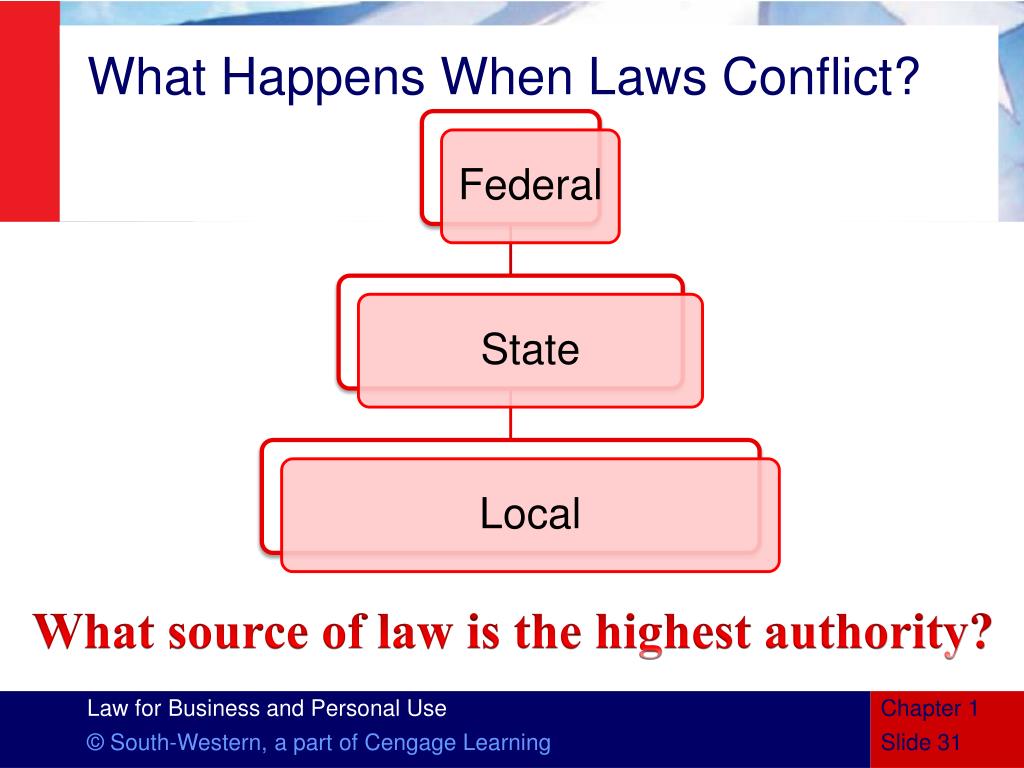 What Happens When Laws Conflict?

Federal

State

Local

What source of law is the highest authority?

Law for Business and Personal Use

© South-Western, a part of Cengage Learning

Chapter 1

Slide 31